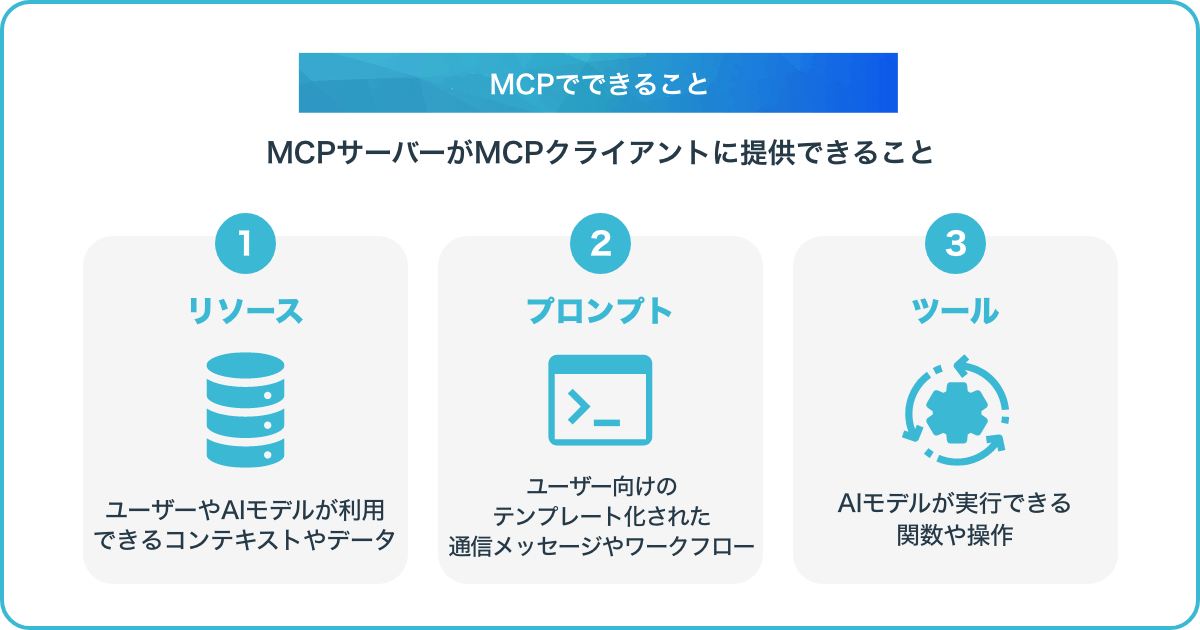 MCPでできること

MCPサーバーがMCPクライアントに提供できること

1
リソース
ユーザーやAIモデルが利用できるコンテキストやデータ

2
プロンプト
ユーザー向けのテンプレート化された通信メッセージやワークフロー

3
ツール
AIモデルが実行できる関数や操作